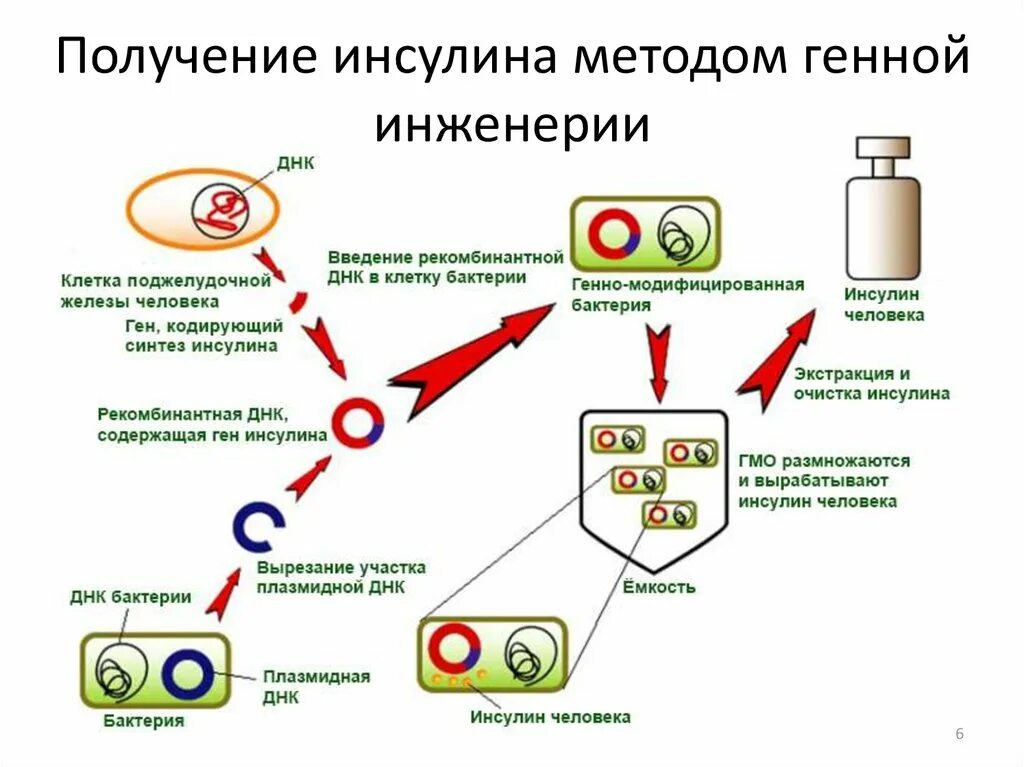 Получение инсулина методом генной инженерии

ДНК

Клетка поджелудочной железы человека

Ген, кодирующий синтез инсулина

Рекомбинантная ДНК, содержащая ген инсулина

Вырезание участка плазмидной ДНК

ДНК бактерии

Плазмидная ДНК

Бактерия

Введение рекомбинантной ДНК в клетку бактерии

Генно-модифицированная бактерия

ГМО размножаются и вырабатывают инсулин человека

Ёмкость

Инсулин человека

Экстракция и очистка инсулина

Инсулин человека

6